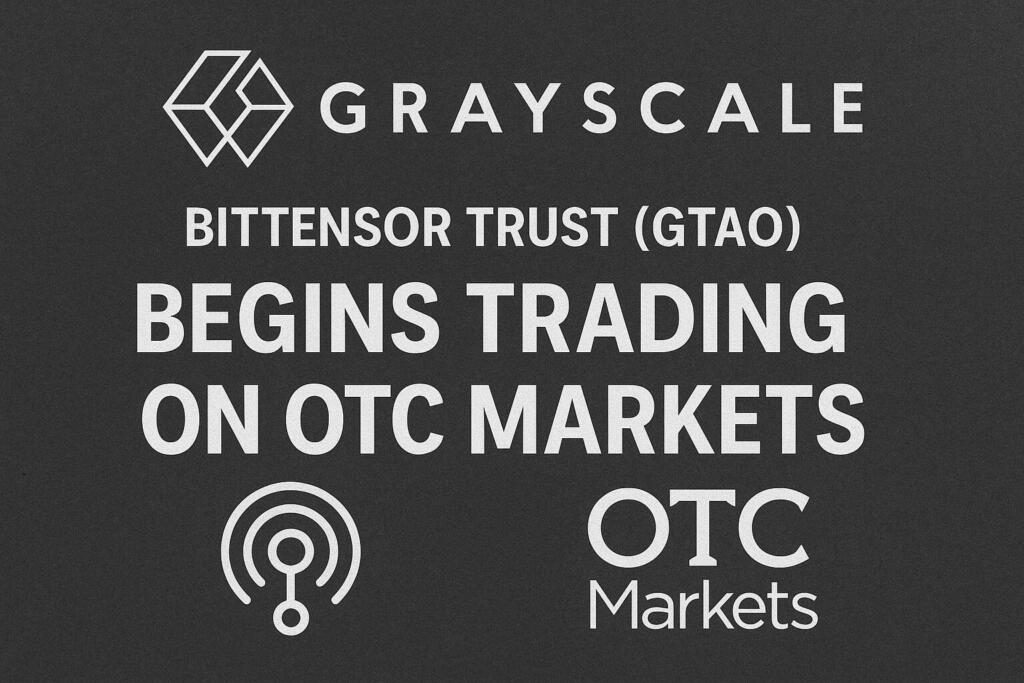 GRAYSCALE

BITTENSOR TRUST (GTAO)

BEGINS TRADING ON OTC MARKETS

OTC Markets